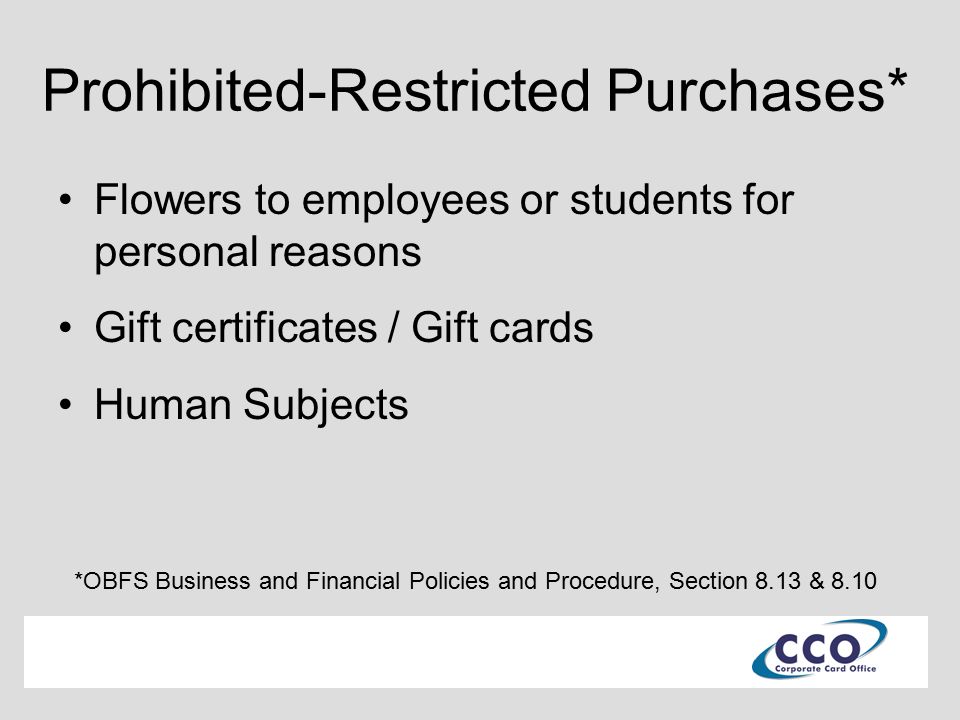 Prohibited-Restricted Purchases*

• Flowers to employees or students for personal reasons

• Gift certificates / Gift cards

• Human Subjects

*OBFS Business and Financial Policies and Procedure, Section 8.13 & 8.10

CCO
Corporate Card Office